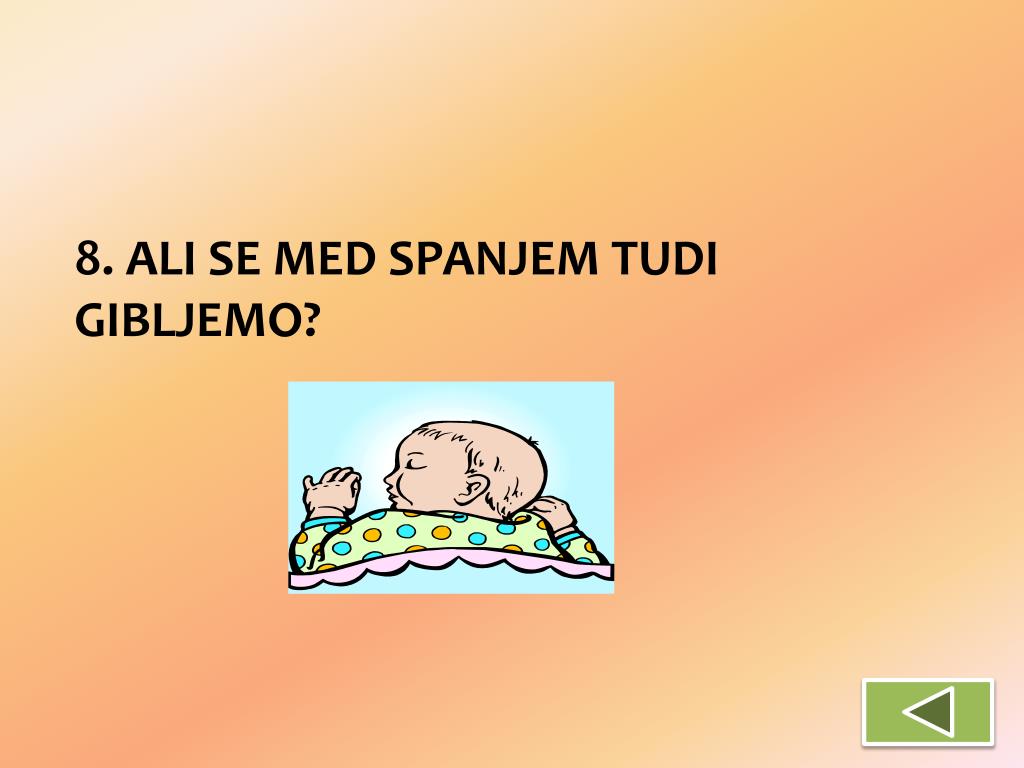 8. ALI SE MED SPANJEM TUDI GIBLJEMO?